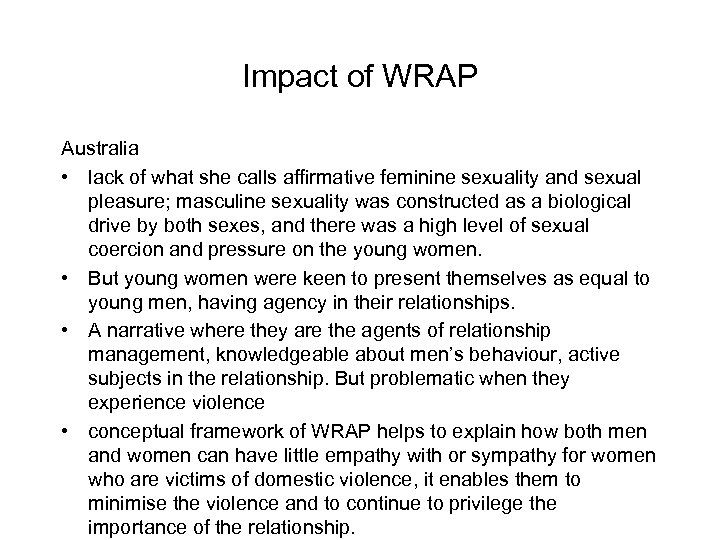 Impact of WRAP

Australia

• lack of what she calls affirmative feminine sexuality and sexual pleasure; masculine sexuality was constructed as a biological drive by both sexes, and there was a high level of sexual coercion and pressure on the young women.

• But young women were keen to present themselves as equal to young men, having agency in their relationships.

• A narrative where they are the agents of relationship management, knowledgeable about men's behaviour, active subjects in the relationship. But problematic when they experience violence

• conceptual framework of WRAP helps to explain how both men and women can have little empathy with or sympathy for women who are victims of domestic violence, it enables them to minimise the violence and to continue to privilege the importance of the relationship.